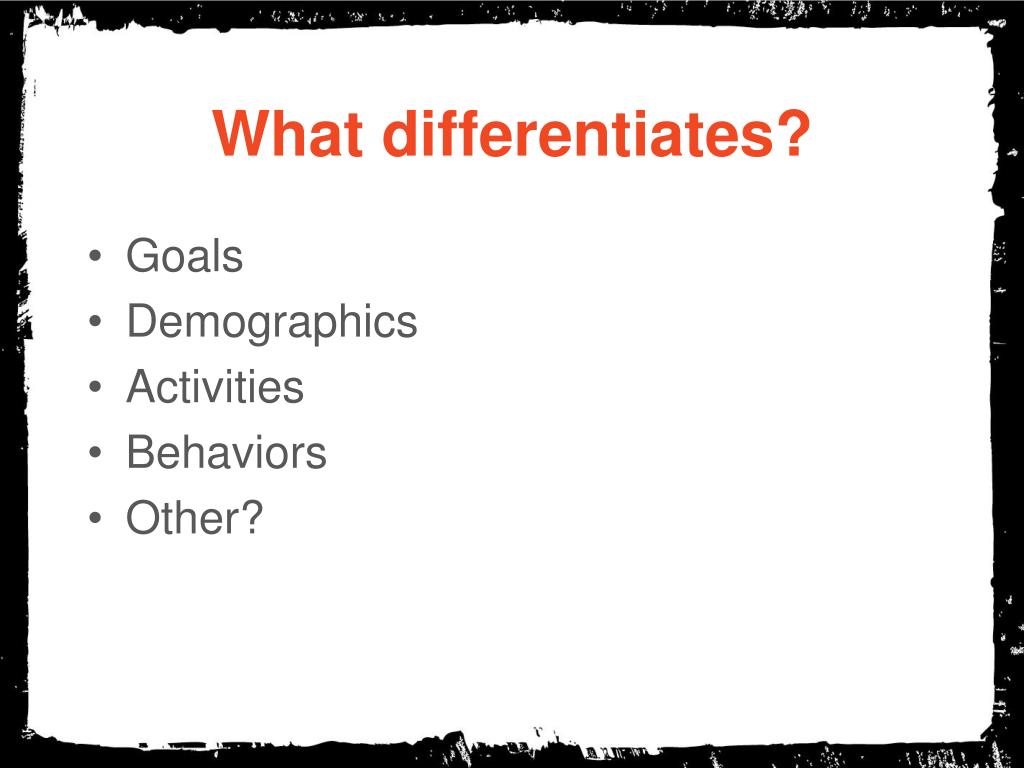 What differentiates?

• Goals
• Demographics
• Activities
• Behaviors
• Other?